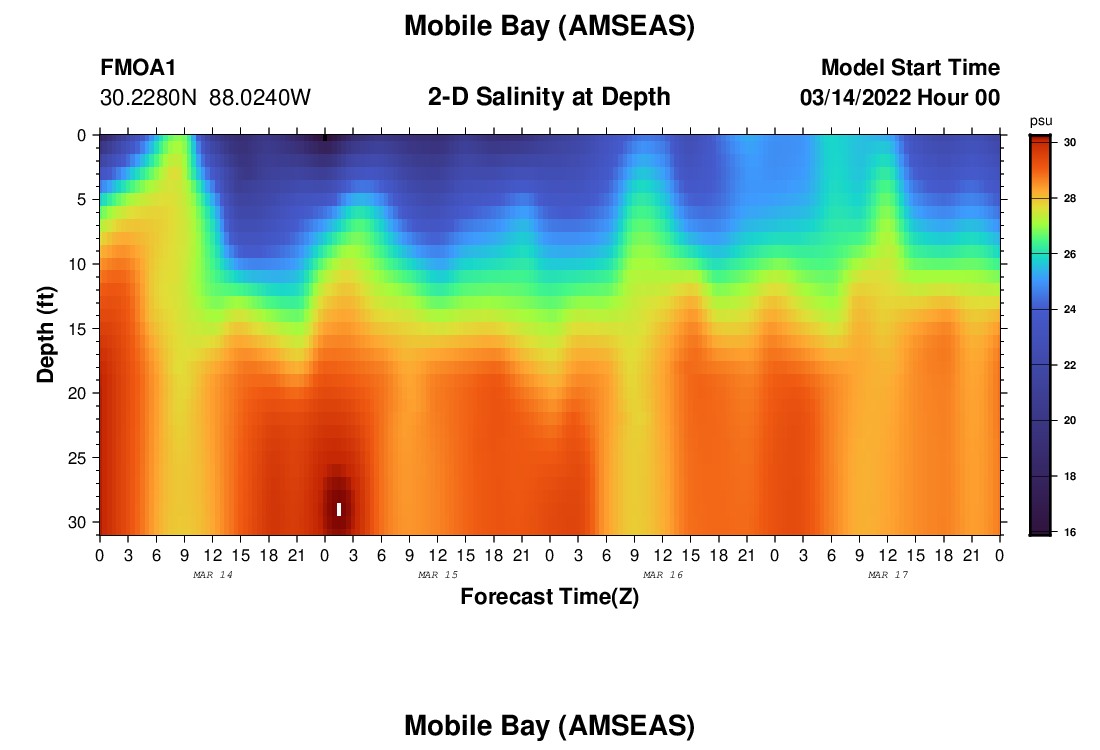 Mobile Bay (AMSEAS)

FMOA1
30.2280N 88.0240W

2-D Salinity at Depth

Model Start Time
03/14/2022 Hour 00

psu
30
28
26
24
22
20
18
16

Depth (ft)
0
5
10
15
20
25
30

0 3 6 9 12 15 18 21 0 3 6 9 12 15 18 21 0 3 6 9 12 15 18 21 0 3 6 9 12 15 18 21 0

MAR 14
MAR 15
MAR 16
MAR 17

Forecast Time(Z)

Mobile Bay (AMSEAS)